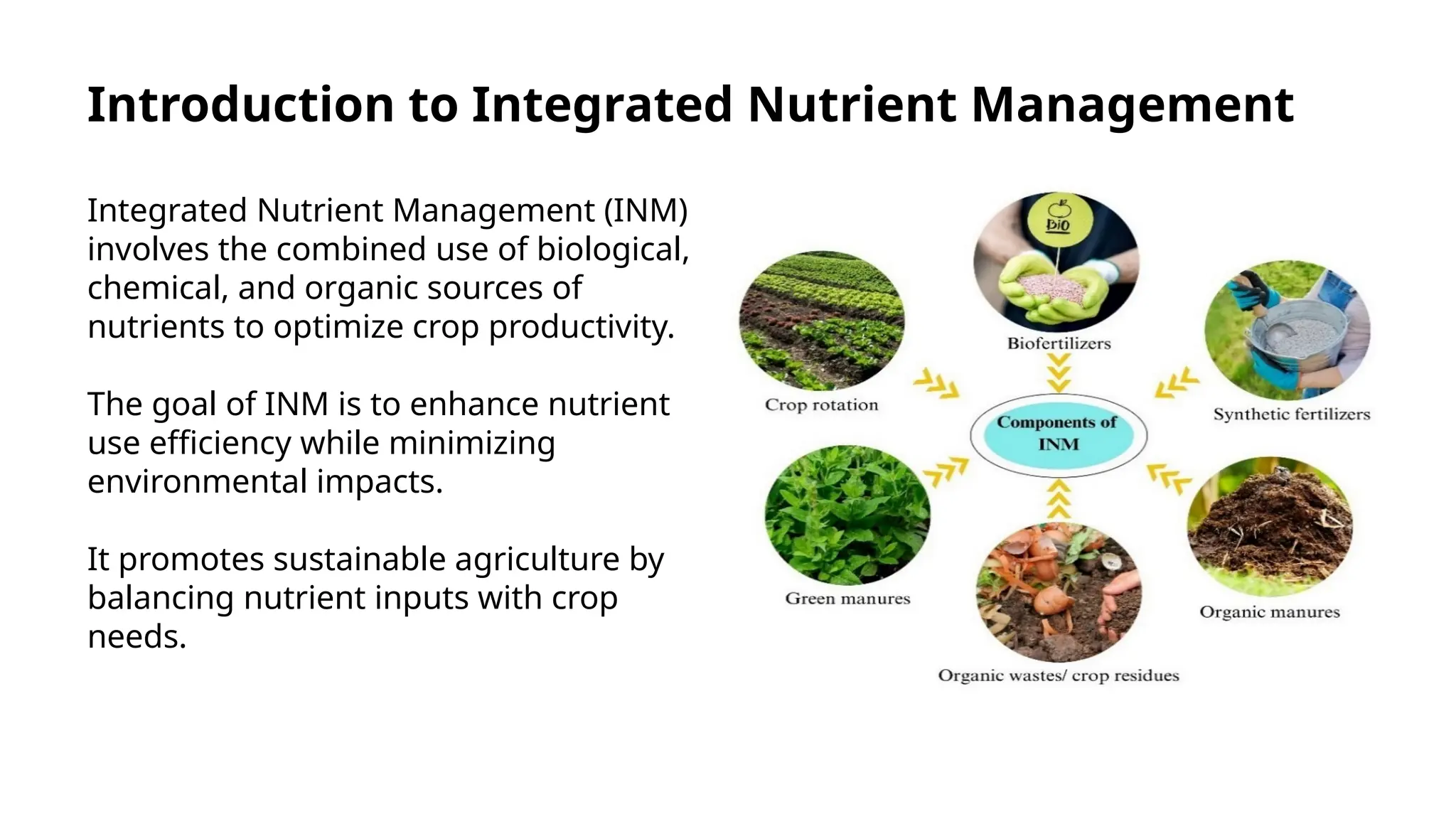 Introduction to Integrated Nutrient Management

Integrated Nutrient Management (INM) involves the combined use of biological, chemical, and organic sources of nutrients to optimize crop productivity.

The goal of INM is to enhance nutrient use efficiency while minimizing environmental impacts.

It promotes sustainable agriculture by balancing nutrient inputs with crop needs.

Bio

Biofertilizers

Crop rotation

Synthetic fertilizers

Components of INM

Green manures

Organic manures

Organic wastes/ crop residues